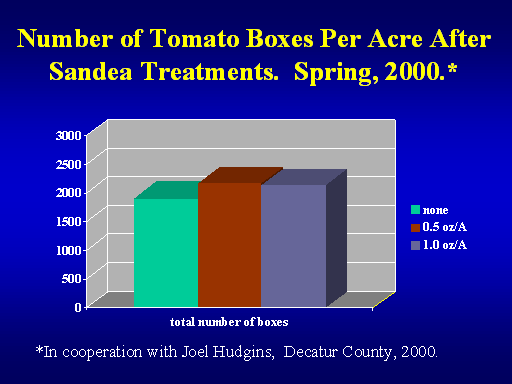 Number of Tomato Boxes Per Acre After Sandea Treatments. Spring, 2000.*

3000
2500
2000
1500
1000
500
0

none
0.5 oz/A
1.0 oz/A

total number of boxes

*In cooperation with Joel Hudgins, Decatur County, 2000.